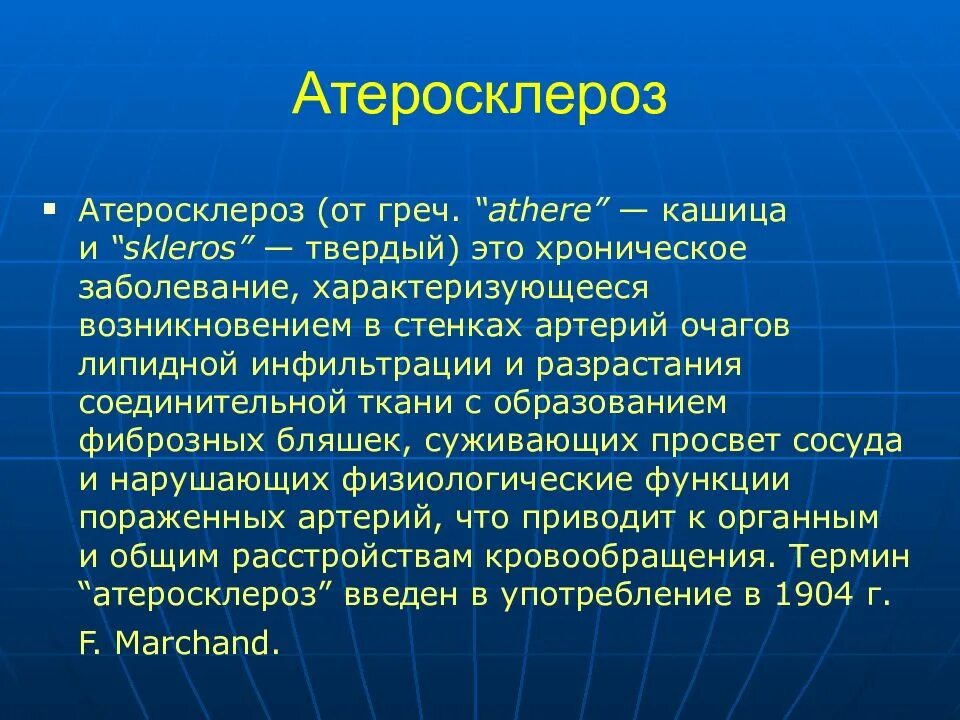 Атеросклероз

▪ Атеросклероз (от греч. “athere” — кашица и “skleros” — твердый) это хроническое заболевание, характеризующееся возникновением в стенках артерий очагов липидной инфильтрации и разрастания соединительной ткани с образованием фиброзных бляшек, суживающих просвет сосуда и нарушающих физиологические функции пораженных артерий, что приводит к органным и общим расстройствам кровообращения. Термин “атеросклероз” введен в употребление в 1904 г.

F. Marchand.